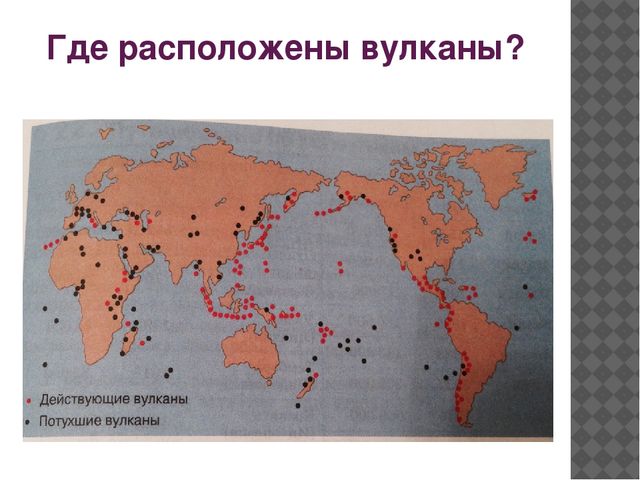 Где расположены вулканы?

Действующие вулканы
Потухшие вулканы